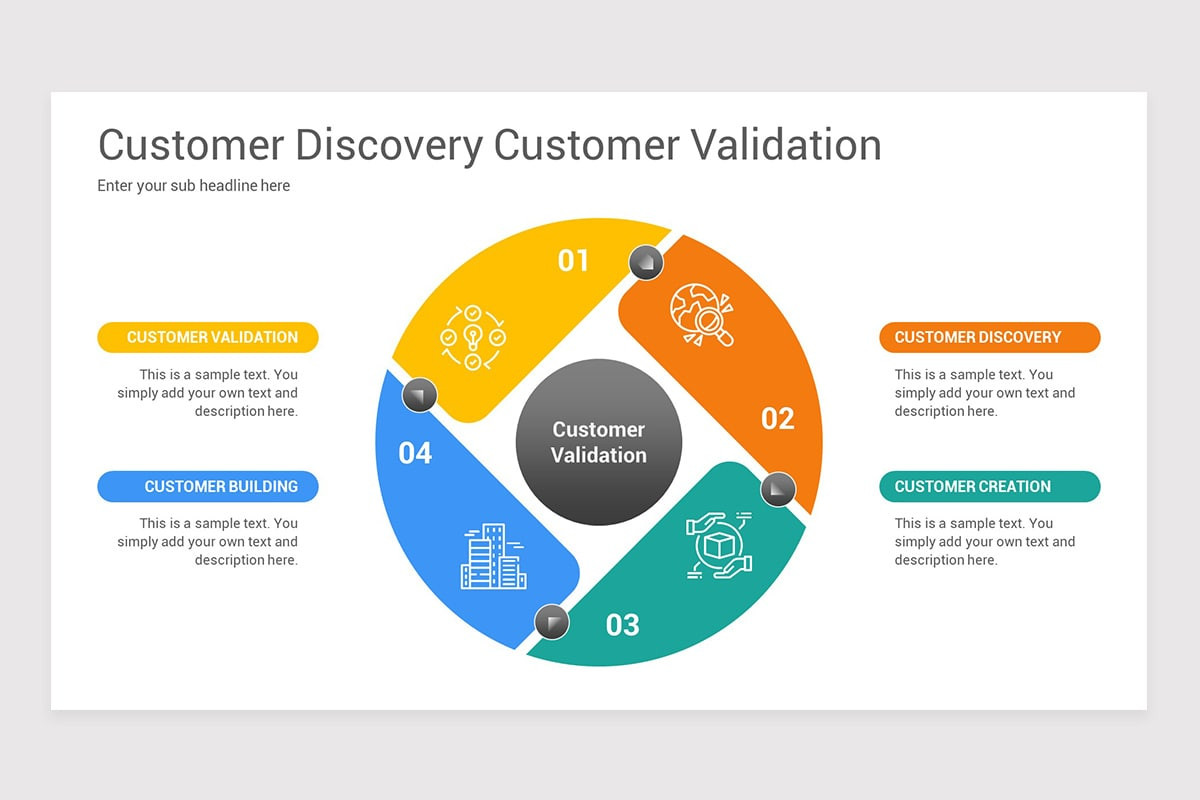 Customer Discovery Customer Validation

Enter your sub headline here

CUSTOMER VALIDATION

This is a sample text. You simply add your own text and description here.

CUSTOMER BUILDING

This is a sample text. You simply add your own text and description here.

01

02

03

04

Customer Validation

CUSTOMER DISCOVERY

This is a sample text. You simply add your own text and description here.

CUSTOMER CREATION

This is a sample text. You simply add your own text and description here.